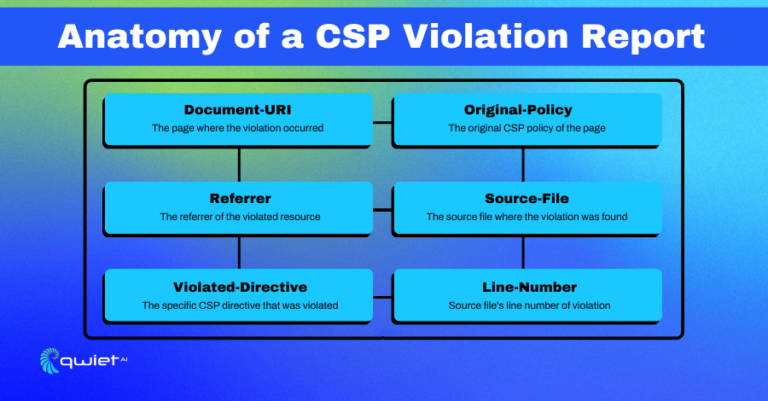 Anatomy of a CSP Violation Report

Document-URI
The page where the violation occurred

Original-Policy
The original CSP policy of the page

Referrer
The referrer of the violated resource

Source-File
The source file where the violation was found

Violated-Directive
The specific CSP directive that was violated

Line-Number
Source file's line number of violation

qwiet AI